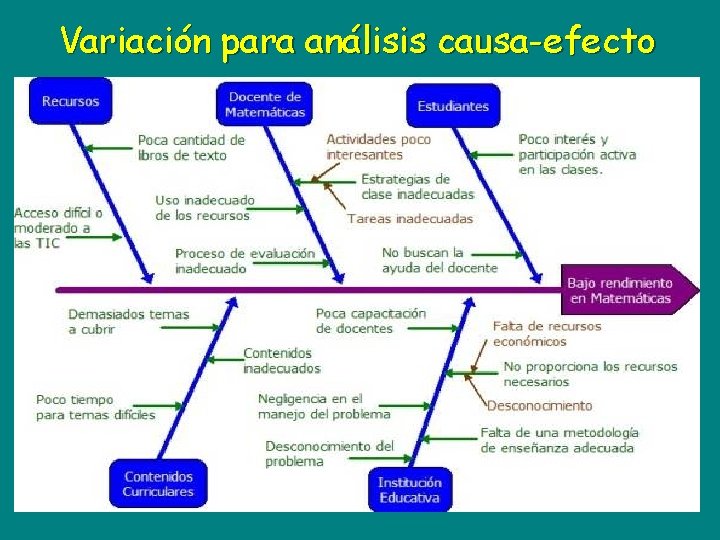 Variación para análisis causa-efecto

Recursos

Poca cantidad de libros de texto

Acceso difícil o moderado a las TIC

Docente de Matemáticas

Actividades poco interesantes

Estrategias de clase inadecuadas

Tareas inadecuadas

Uso inadecuado de los recursos

Proceso de evaluación inadecuado

Estudiantes

Poco interés y participación activa en las clases.

No buscan la ayuda del docente

Bajo rendimiento en Matemáticas

Demasiados temas a cubrir

Contenidos inadecuados

Poco tiempo para temas difíciles

Contenidos Curriculares

Poca capactación de docentes

Falta de recursos económicos

No proporciona los recursos necesarios

Desconocimiento

Negligencia en el manejo del problema

Falta de una metodología de enseñanza adecuada

Desconocimiento del problema

Institución Educativa